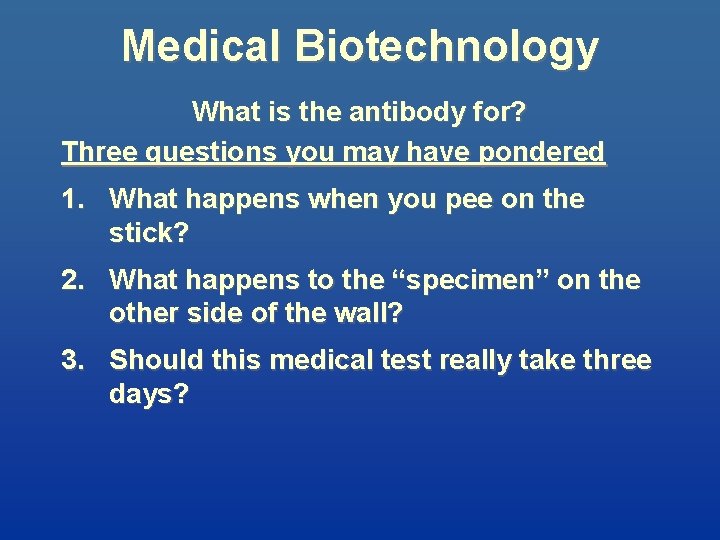 Medical Biotechnology

What is the antibody for?

Three questions you may have pondered

1. What happens when you pee on the stick?

2. What happens to the “specimen” on the other side of the wall?

3. Should this medical test really take three days?